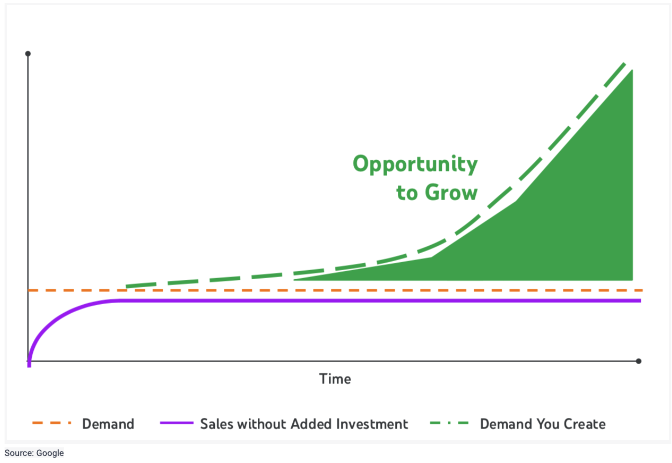 Opportunity to Grow

Time

Demand
Sales without Added Investment
Demand You Create

Source: Google